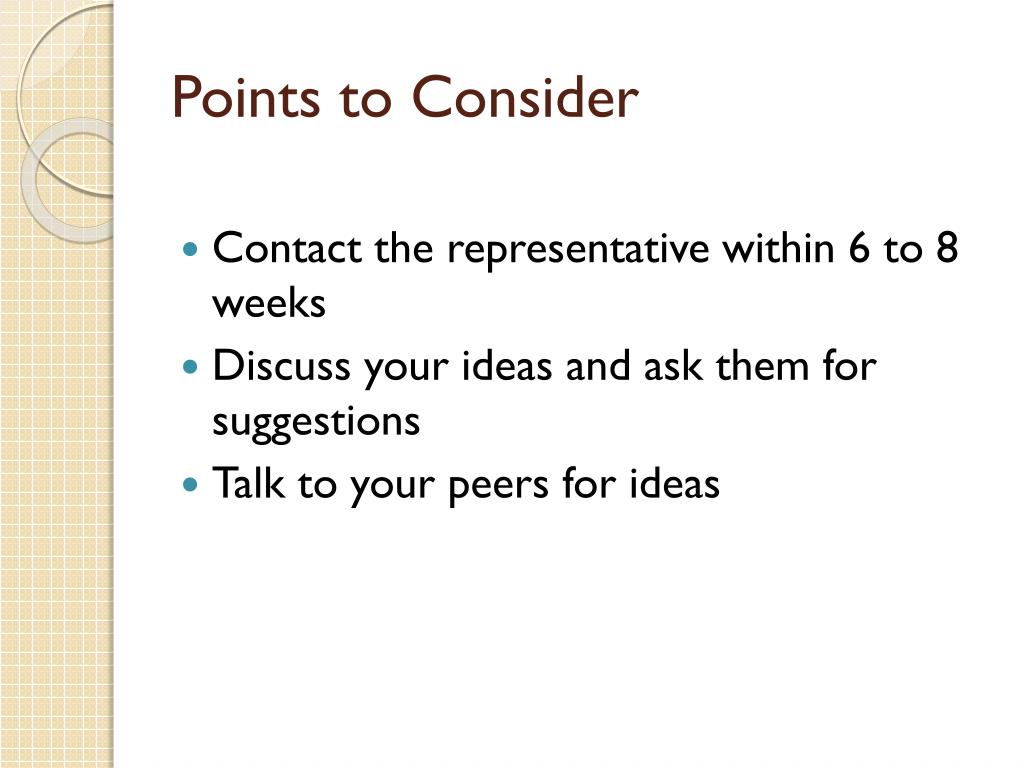 Points to Consider

- Contact the representative within 6 to 8 weeks
- Discuss your ideas and ask them for suggestions
- Talk to your peers for ideas